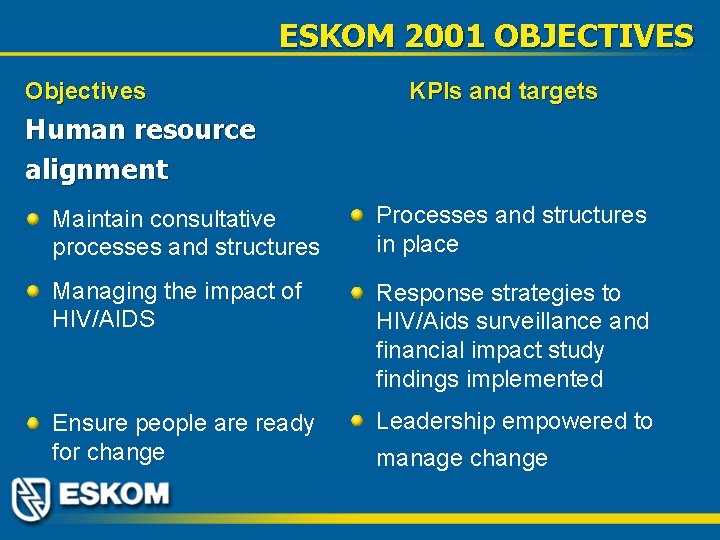 ESKOM 2001 OBJECTIVES

Objectives

Human resource alignment

- Maintain consultative processes and structures
- Managing the impact of HIV/AIDS
- Ensure people are ready for change

KPIs and targets

- Processes and structures in place
- Response strategies to HIV/Aids surveillance and financial impact study findings implemented
- Leadership empowered to manage change

ESKOM